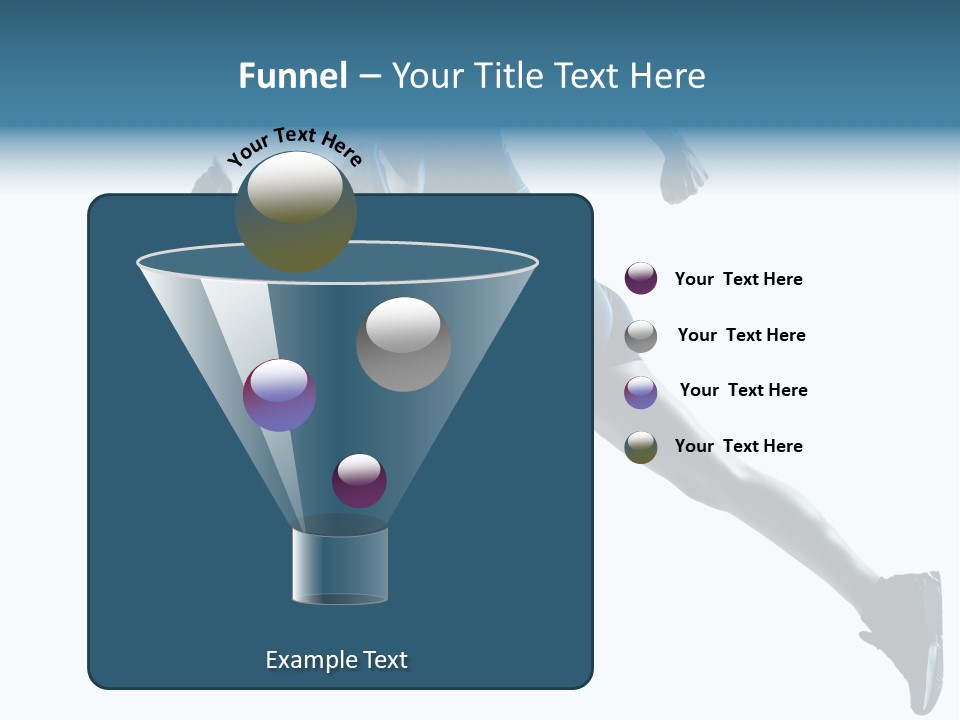 Funnel – Your Title Text Here

Your Text Here

Your Text Here

Your Text Here

Your Text Here

Your Text Here

Example Text